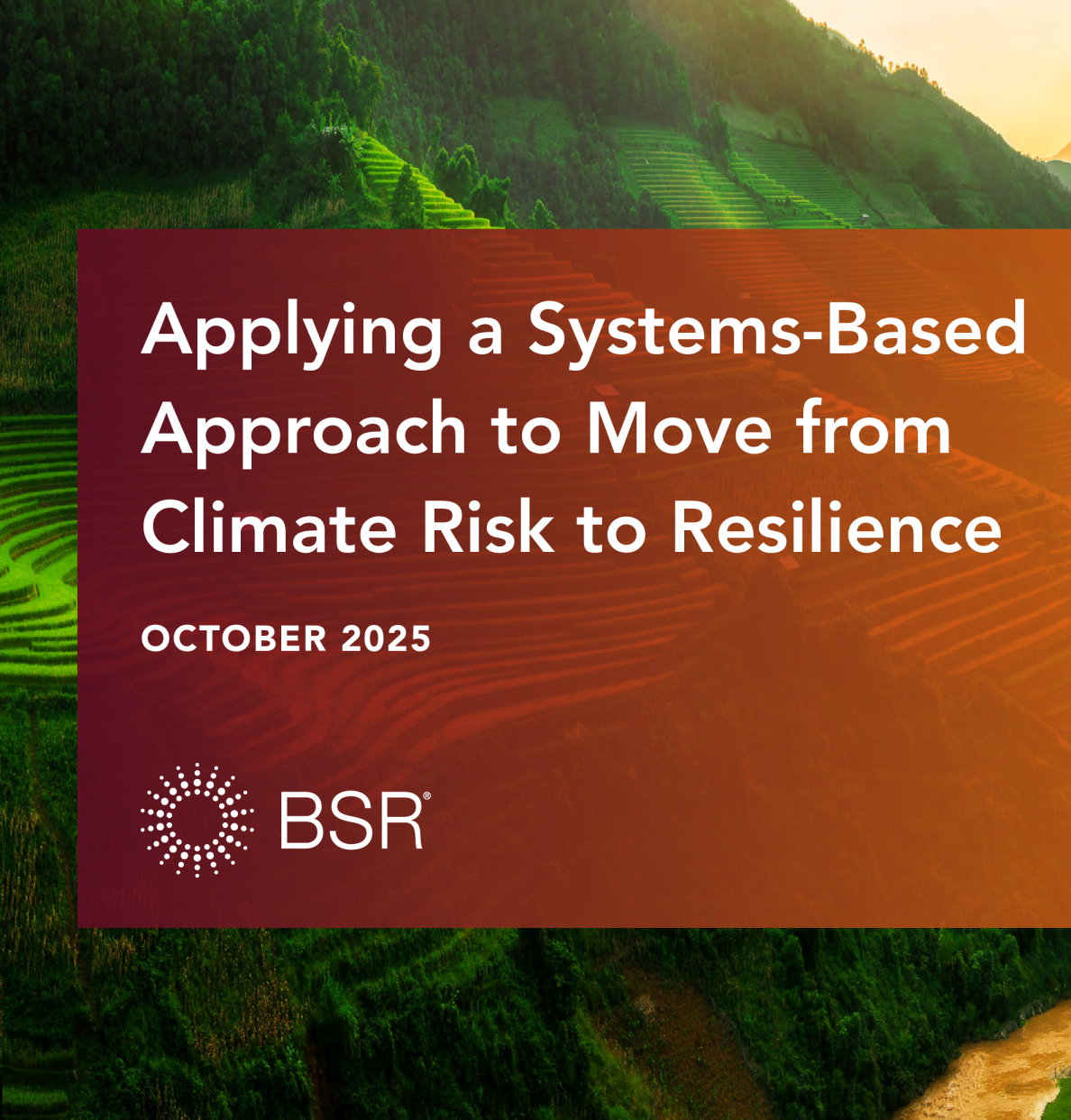 Applying a Systems-Based Approach to Move from Climate Risk to Resilience

OCTOBER 2025

BSR®